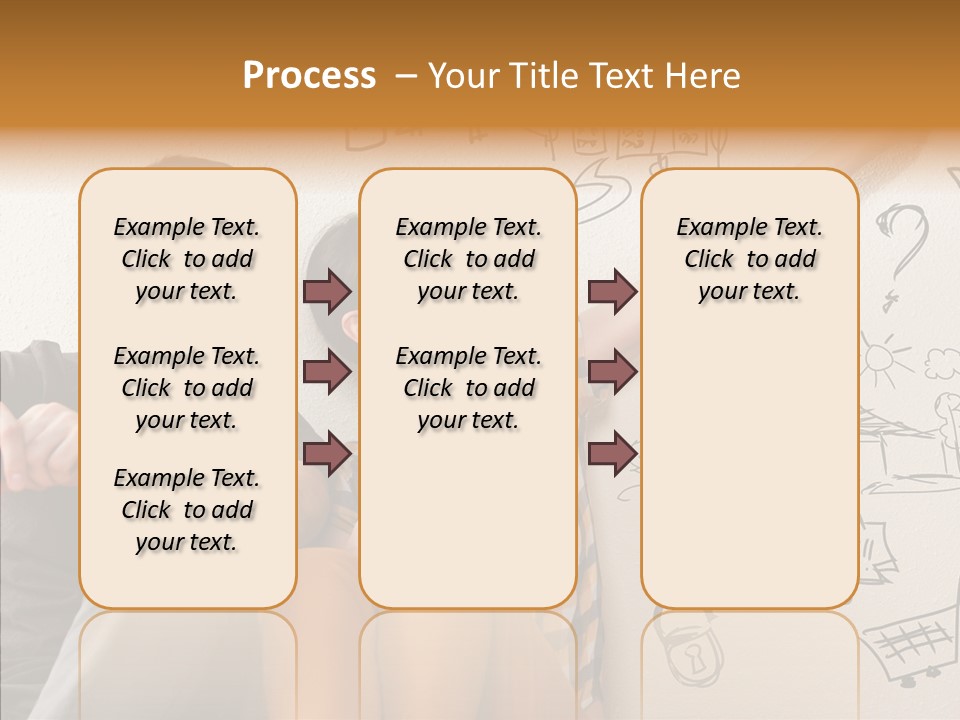 Process – Your Title Text Here

Example Text. Click to add your text.

Example Text. Click to add your text.

Example Text. Click to add your text.

Example Text. Click to add your text.

Example Text. Click to add your text.

Example Text. Click to add your text.